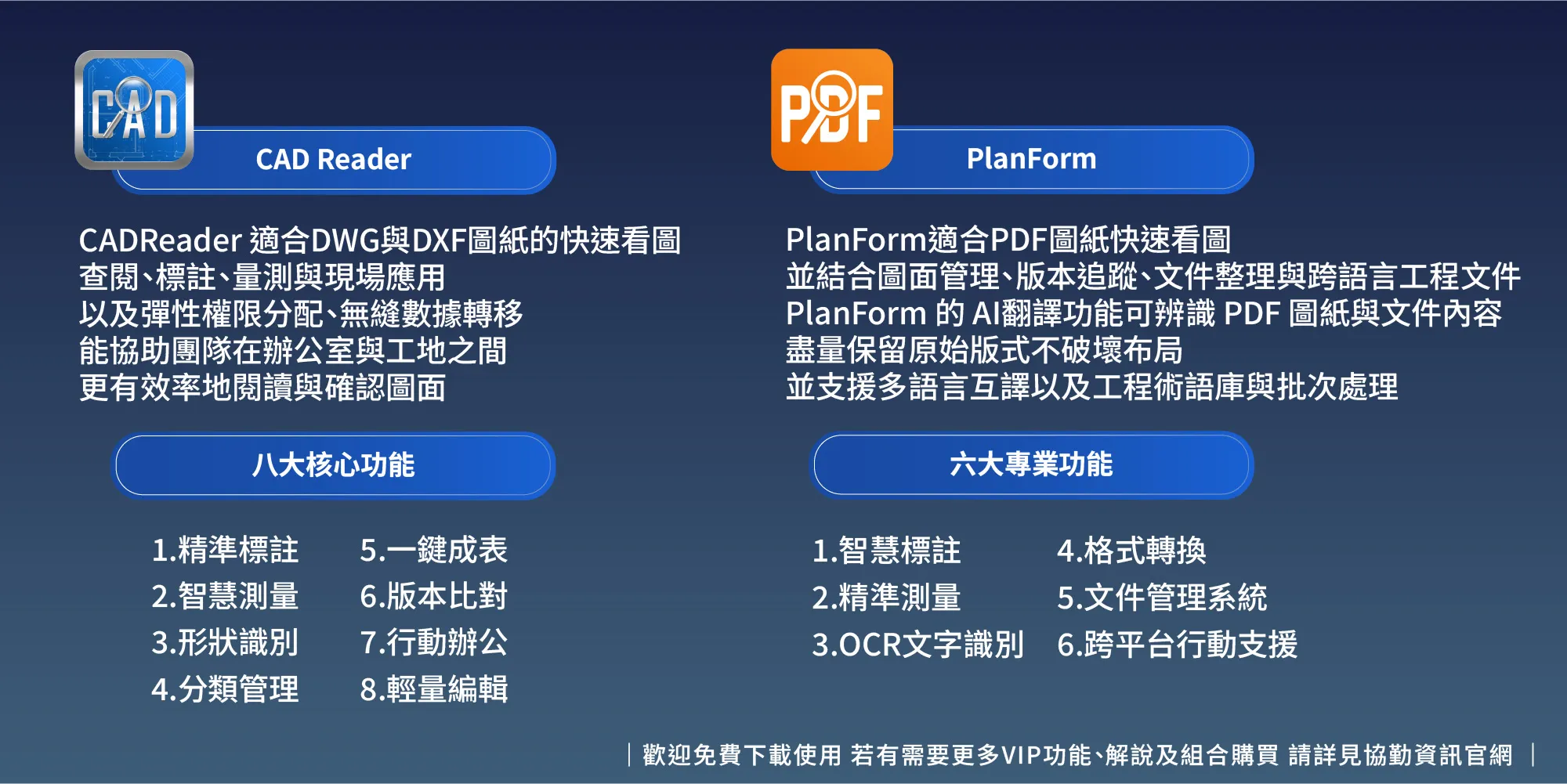 CAD

CAD Reader

CADReader 適合DWG與DXF圖紙的快速看圖
查閱、標註、量測與現場應用
以及彈性權限分配、無縫數據轉移
能協助團隊在辦公室與工地之間
更有效率地閱讀與確認圖面

八大核心功能

1.精準標註
2.智慧測量
3.形狀識別
4.分類管理

5.一鍵成表
6.版本比對
7.行動辦公
8.輕量編輯

PDF

PlanForm

PlanForm適合PDF圖紙快速看圖
並結合圖面管理、版本追蹤、文件整理與跨語言工程文件
PlanForm 的 AI翻譯功能可辨識 PDF 圖紙與文件內容
盡量保留原始版式不破壞布局
並支援多語言互譯以及工程術語庫與批次處理

六大專業功能

1.智慧標註
2.精準測量
3.OCR文字識別

4.格式轉換
5.文件管理系統
6.跨平台行動支援

| 歡迎免費下載使用 若有需要更多VIP功能、解說及組合購買 請詳見協勤資訊官網 |